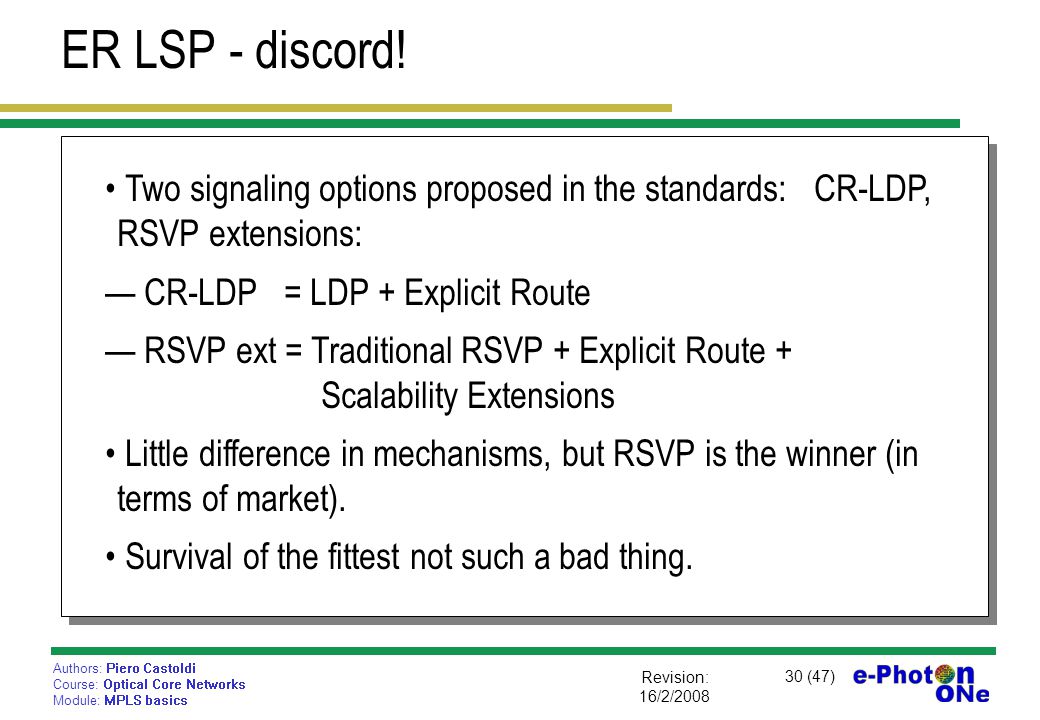 ER LSP - discord!

• Two signaling options proposed in the standards: CR-LDP, RSVP extensions:

— CR-LDP = LDP + Explicit Route

— RSVP ext = Traditional RSVP + Explicit Route + Scalability Extensions

• Little difference in mechanisms, but RSVP is the winner (in terms of market).

• Survival of the fittest not such a bad thing.

Authors: Piero Castoldi
Course: Optical Core Networks
Module: MPLS basics

Revision: 16/2/2008

30 (47)

e-Photon ONe